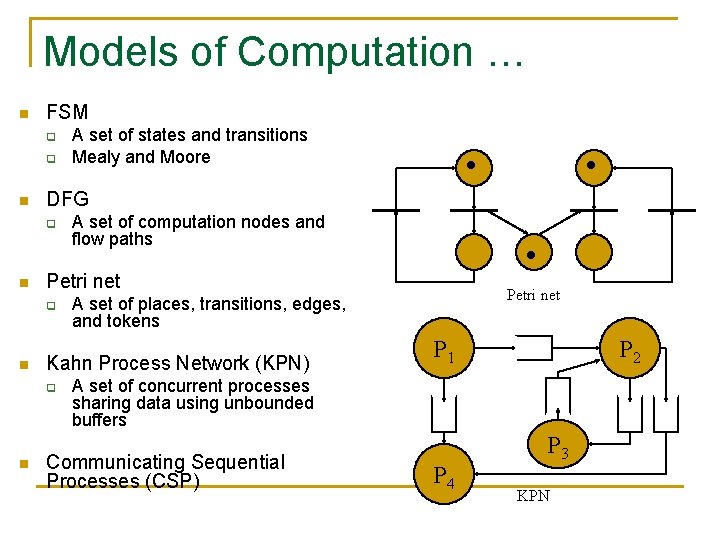 Models of Computation …

FSM
A set of states and transitions
Mealy and Moore

DFG
A set of computation nodes and flow paths

Petri net
A set of places, transitions, edges, and tokens

Kahn Process Network (KPN)
A set of concurrent processes sharing data using unbounded buffers

Communicating Sequential Processes (CSP)

Petri net

$P_1$

$P_2$

$P_3$

$P_4$

KPN